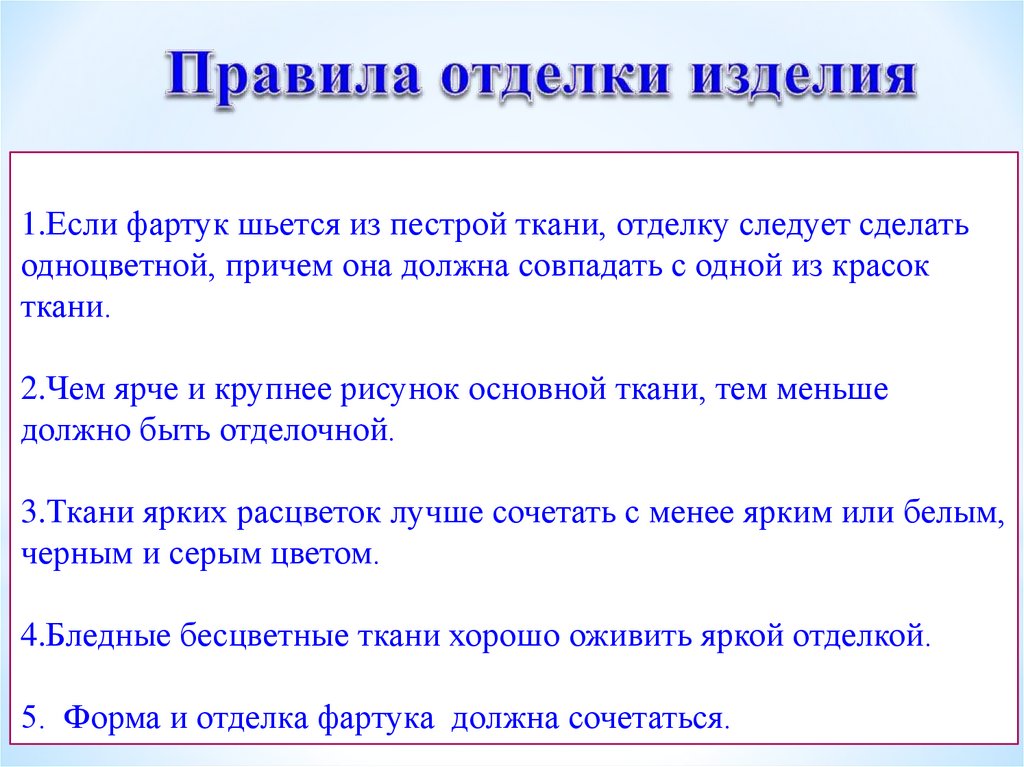 Правила отделки изделия

1.Если фартук шьется из пестрой ткани, отделку следует сделать одноцветной, причем она должна совпадать с одной из красок ткани.

2.Чем ярче и крупнее рисунок основной ткани, тем меньше должно быть отделочной.

3.Ткани ярких расцветок лучше сочетать с менее ярким или белым, черным и серым цветом.

4.Бледные бесцветные ткани хорошо оживить яркой отделкой.

5. Форма и отделка фартука должна сочетаться.